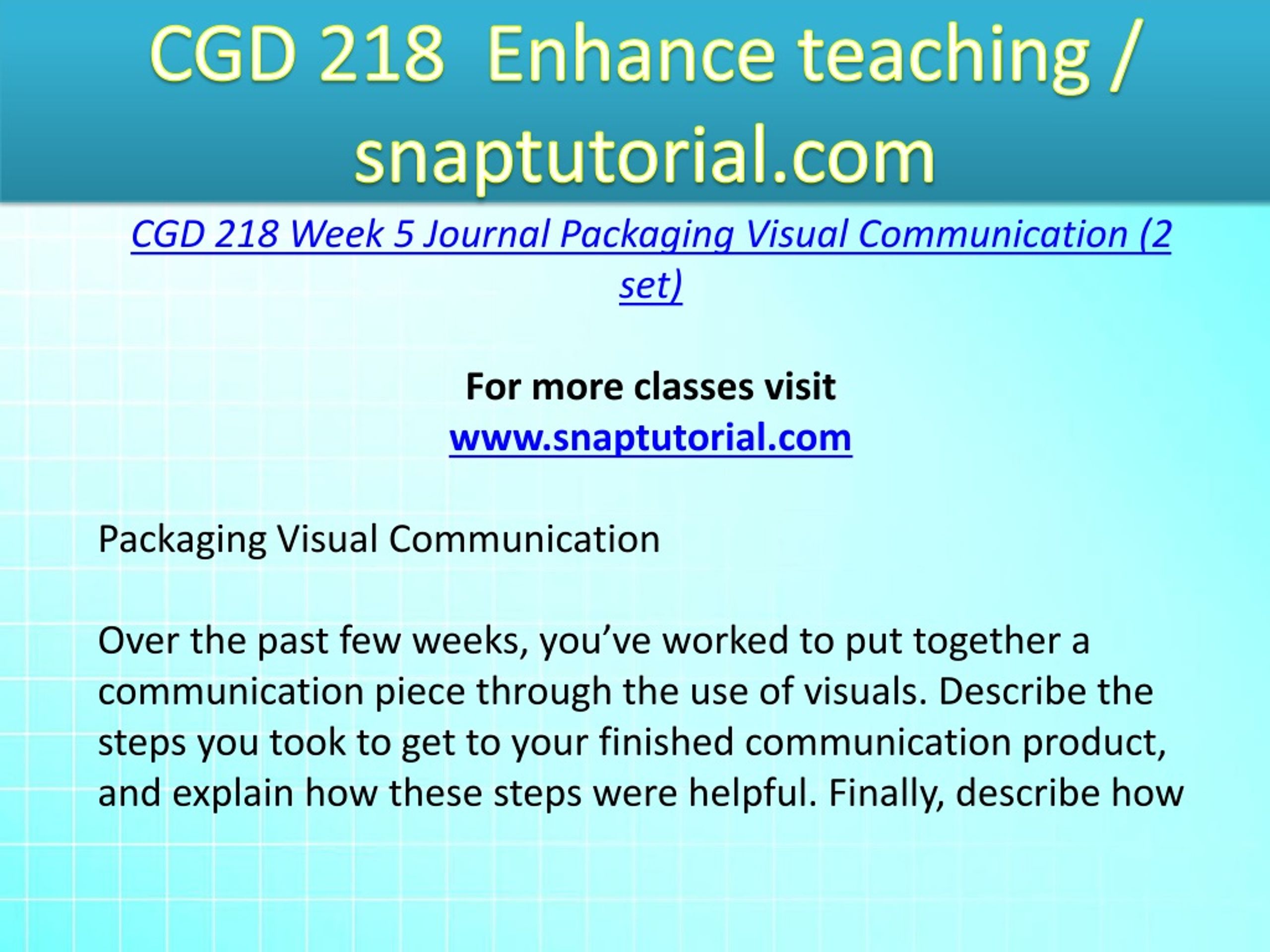 CGD 218  Enhance teaching / snaptutorial.com

CGD 218 Week 5 Journal Packaging Visual Communication (2 set)

For more classes visit
www.snaptutorial.com

Packaging Visual Communication

Over the past few weeks, you’ve worked to put together a communication piece through the use of visuals. Describe the steps you took to get to your finished communication product, and explain how these steps were helpful. Finally, describe how